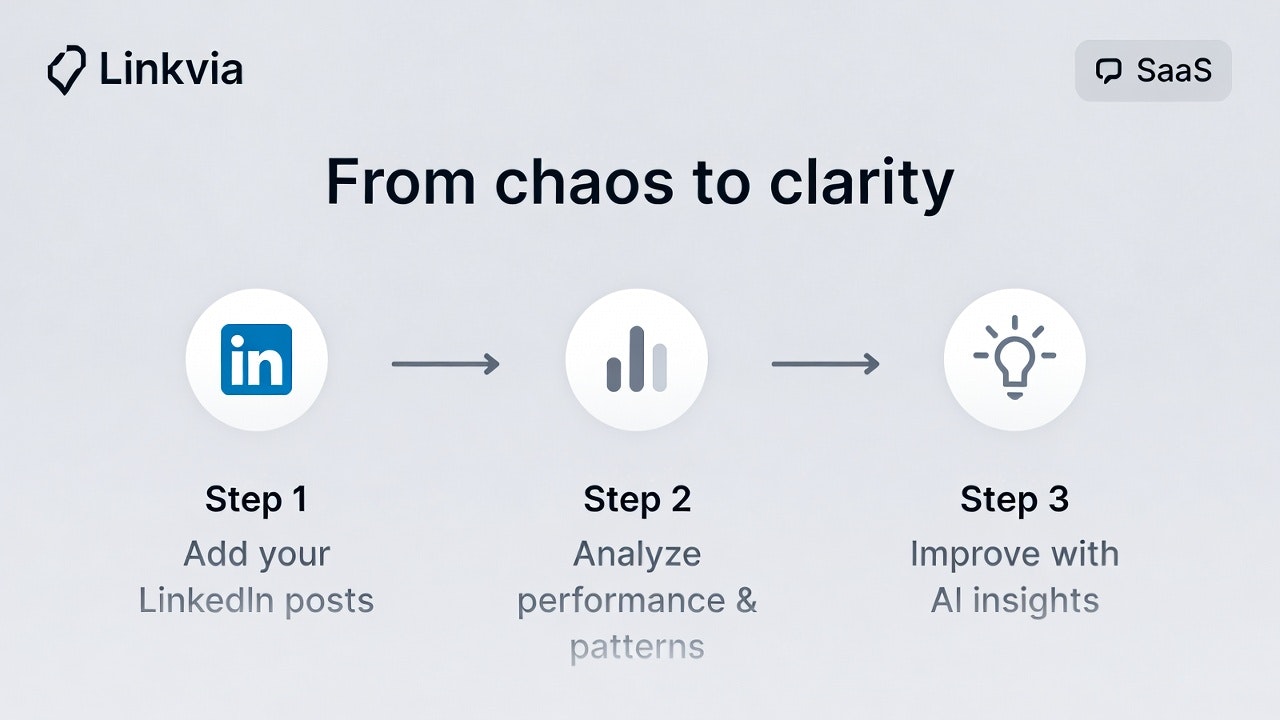 Linkvia

SaaS

From chaos to clarity

in

Step 1
Add your LinkedIn posts

Step 2
Analyze performance & patterns

Step 3
Improve with AI insights